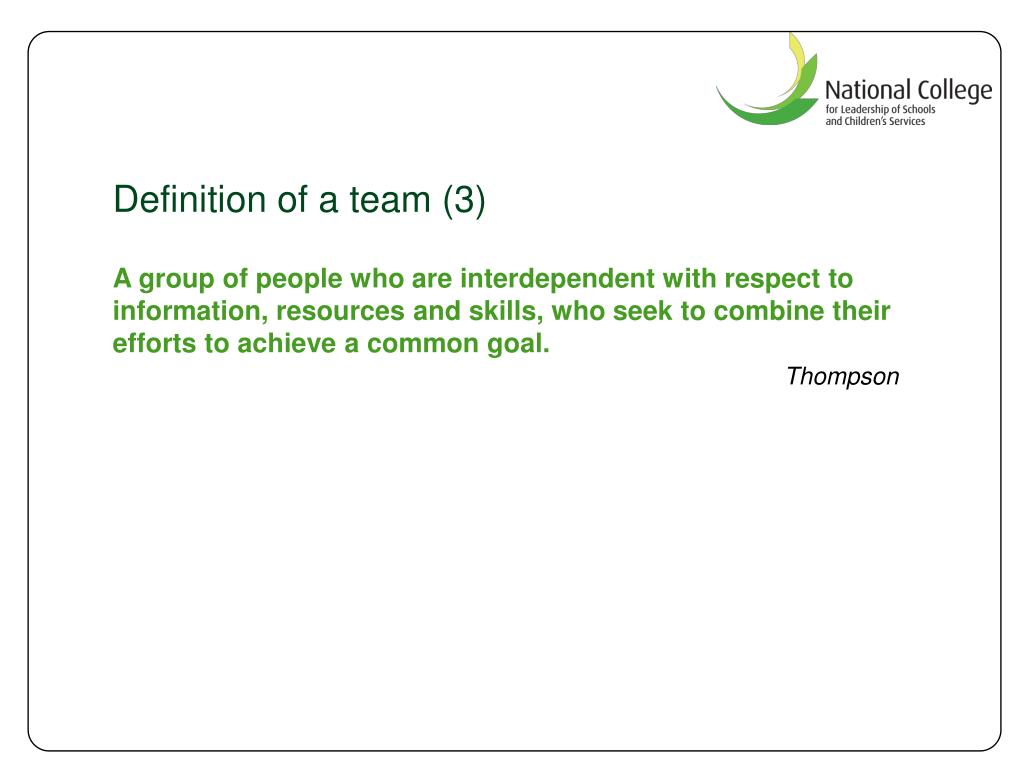 National College
for Leadership of Schools
and Children's Services

Definition of a team (3)

A group of people who are interdependent with respect to information, resources and skills, who seek to combine their efforts to achieve a common goal.

Thompson